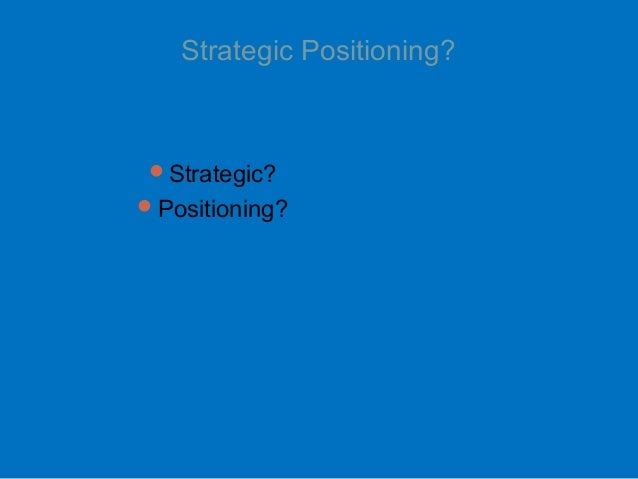 Strategic Positioning?

- Strategic?
- Positioning?